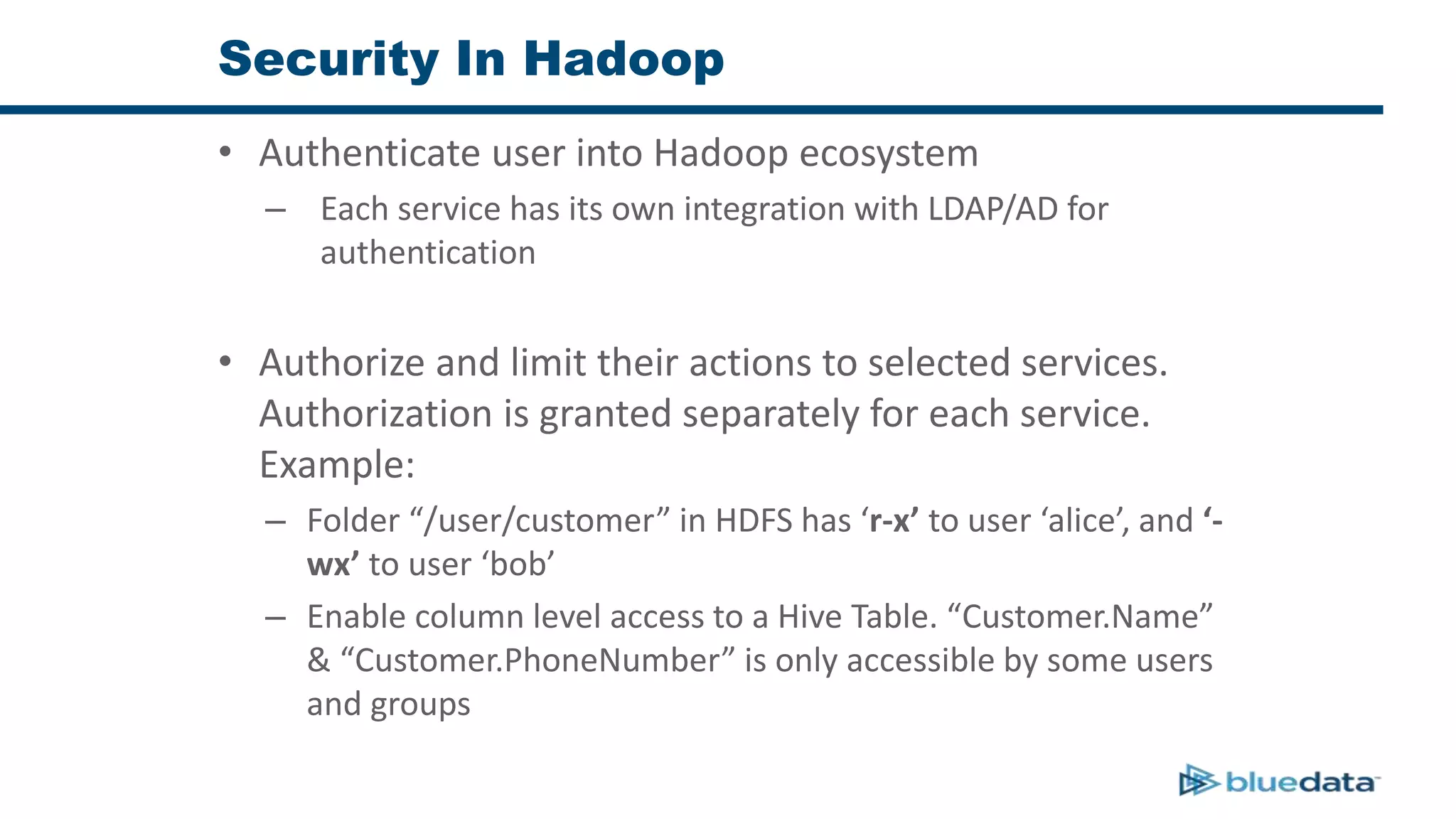 Security In Hadoop

• Authenticate user into Hadoop ecosystem

– Each service has its own integration with LDAP/AD for authentication

• Authorize and limit their actions to selected services. Authorization is granted separately for each service. Example:

– Folder “/user/customer” in HDFS has ‘r-x’ to user ‘alice’, and ‘-wx’ to user ‘bob’

– Enable column level access to a Hive Table. “Customer.Name” & “Customer.PhoneNumber” is only accessible by some users and groups

bluedata